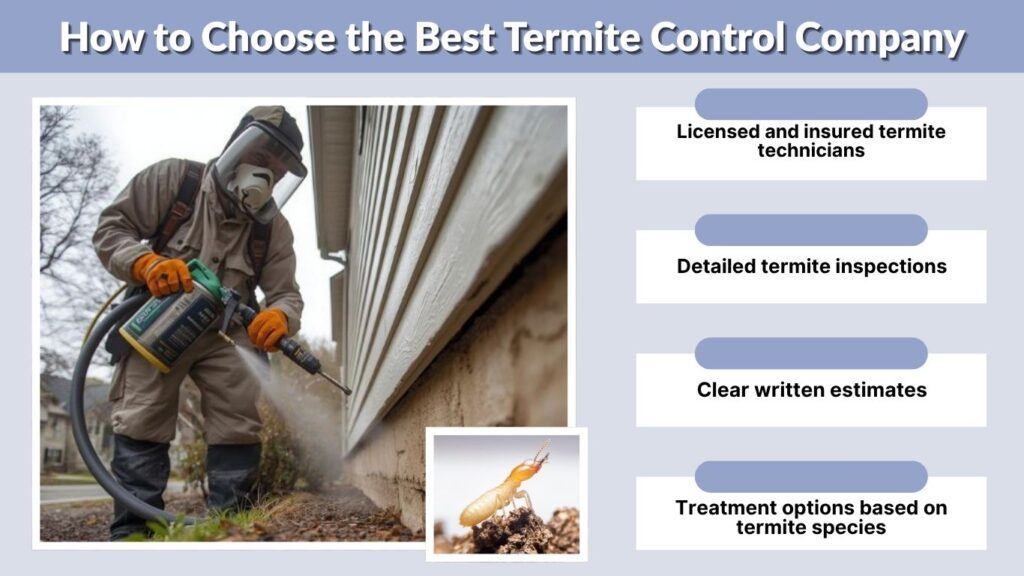 How to Choose the Best Termite Control Company

Licensed and insured termite technicians

Detailed termite inspections

Clear written estimates

Treatment options based on termite species